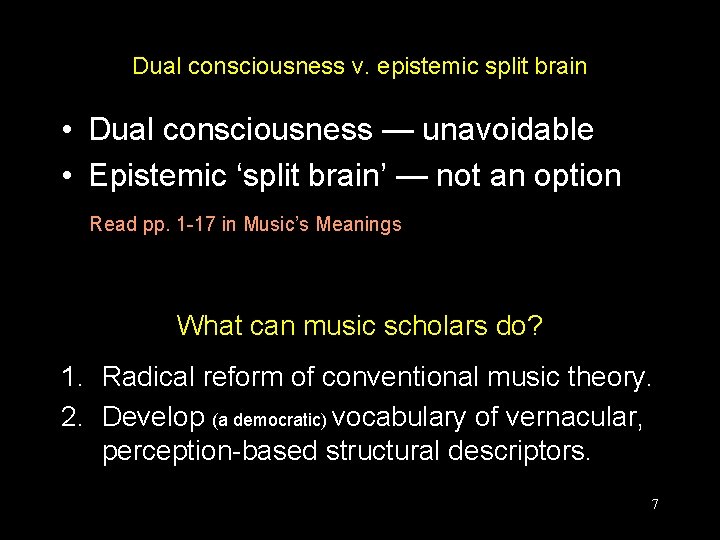 Dual consciousness v. epistemic split brain

• Dual consciousness — unavoidable
• Epistemic ‘split brain’ — not an option

Read pp. 1-17 in Music’s Meanings

What can music scholars do?

1. Radical reform of conventional music theory.
2. Develop (a democratic) vocabulary of vernacular, perception-based structural descriptors.

7